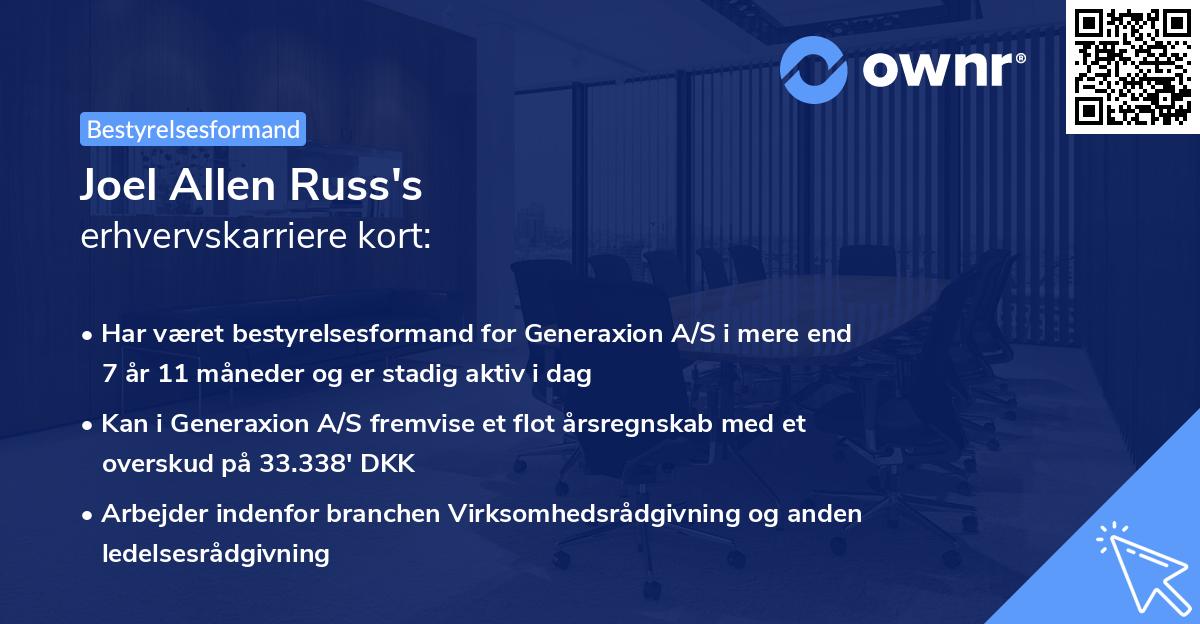 ownr®

Bestyrelsesformand

Joel Allen Russ's
erhvervskarriere kort:

• Har været bestyrelsesformand for Generaxion A/S i mere end 7 år 11 måneder og er stadig aktiv i dag

• Kan i Generaxion A/S fremvise et flot årsregnskab med et overskud på 33.338' DKK

• Arbejder indenfor branchen Virksomhedsrådgivning og anden ledelsesrådgivning